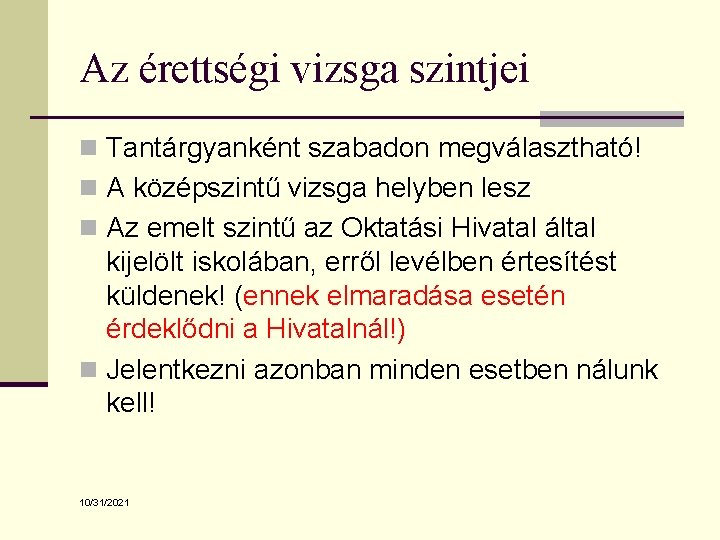 Az érettségi vizsga szintjei

Tantárgyanként szabadon megválasztható!

A középszintű vizsga helyben lesz

Az emelt szintű az Oktatási Hivatal által kijelölt iskolában, erről levélben értesítést küldenek! (ennek elmaradása esetén érdeklődni a Hivatalnál!)

Jelentkezni azonban minden esetben nálunk kell!

10/31/2021